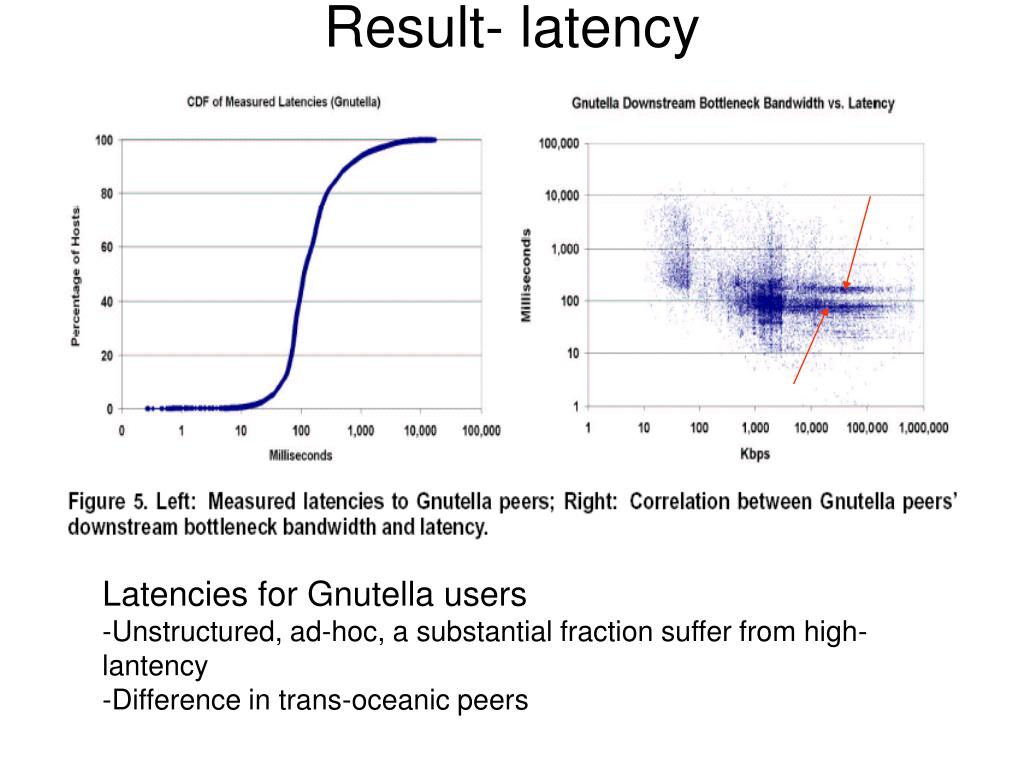 Result- latency

CDF of Measured Latencies (Gnutella)

Percentage of Hosts

100
80
60
40
20
0

0 1 10 100 1,000 10,000 100,000

Milliseconds

Gnutella Downstream Bottleneck Bandwidth vs. Latency

Milliseconds

100,000
10,000
1,000
100
10
1

1 10 100 1,000 10,000 100,000 1,000,000

Kbps

Figure 5. Left: Measured latencies to Gnutella peers; Right: Correlation between Gnutella peers' downstream bottleneck bandwidth and latency.

Latencies for Gnutella users
-Unstructured, ad-hoc, a substantial fraction suffer from high-lantency
-Difference in trans-oceanic peers